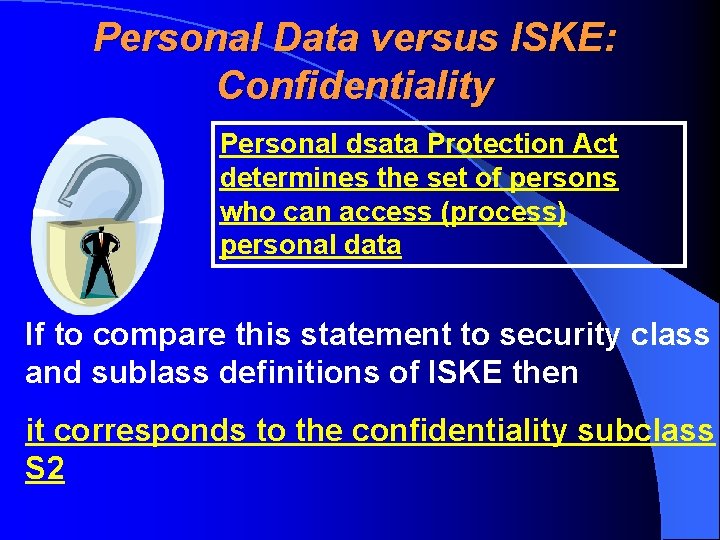 Personal Data versus ISKE: Confidentiality

Personal dsata Protection Act determines the set of persons who can access (process) personal data

If to compare this statement to security class and sublass definitions of ISKE then

it corresponds to the confidentiality subclass S2